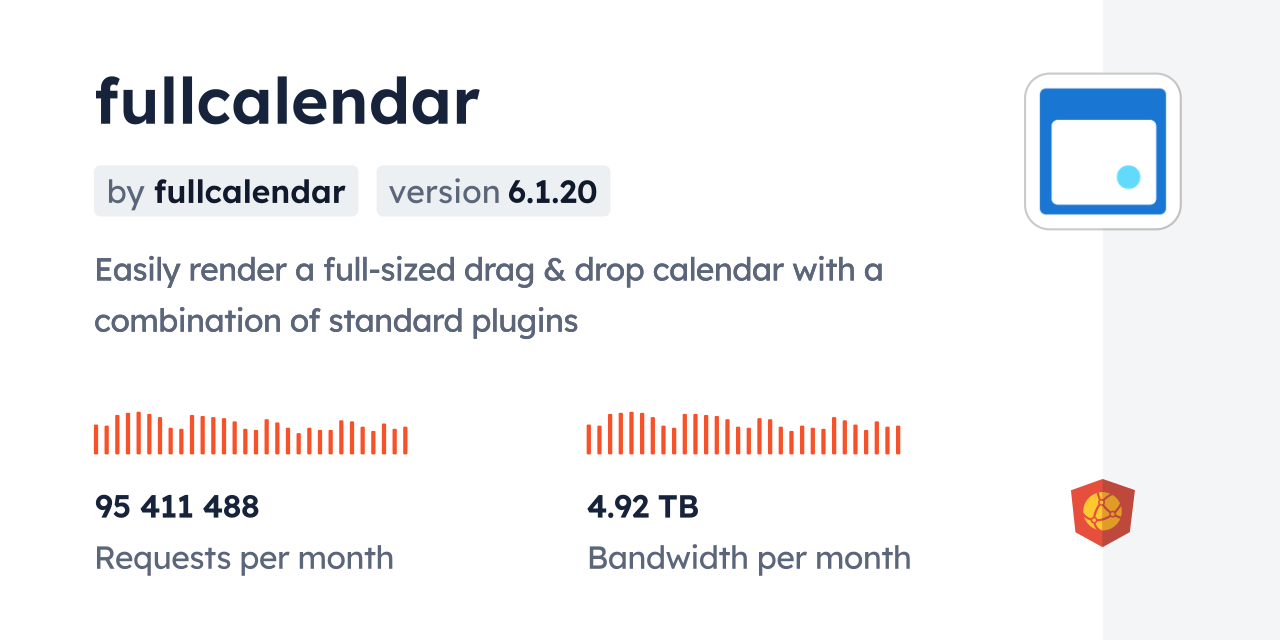 fullcalendar

by fullcalendar version 6.1.20

Easily render a full-sized drag & drop calendar with a combination of standard plugins

95 411 488
Requests per month

4.92 TB
Bandwidth per month